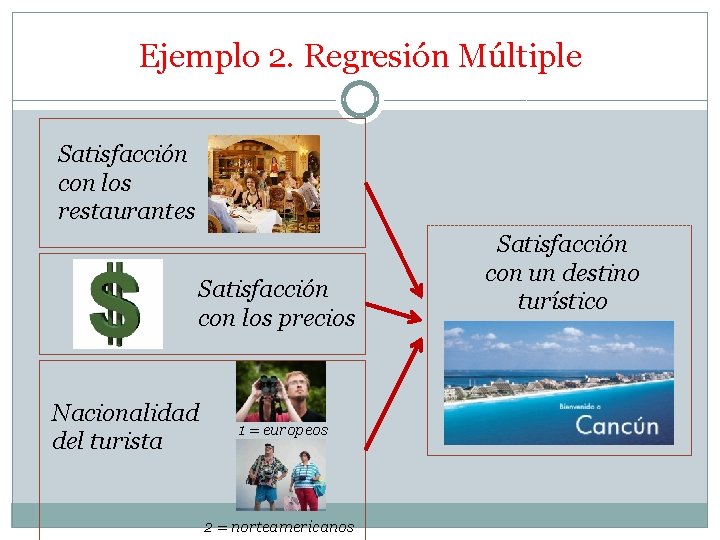 Ejemplo 2. Regresión Múltiple

Satisfacción con los restaurantes

$

Satisfacción con los precios

Nacionalidad del turista

1 = europeos

2 = norteamericanos

Satisfacción con un destino turístico

Bienvenido a
Cancún